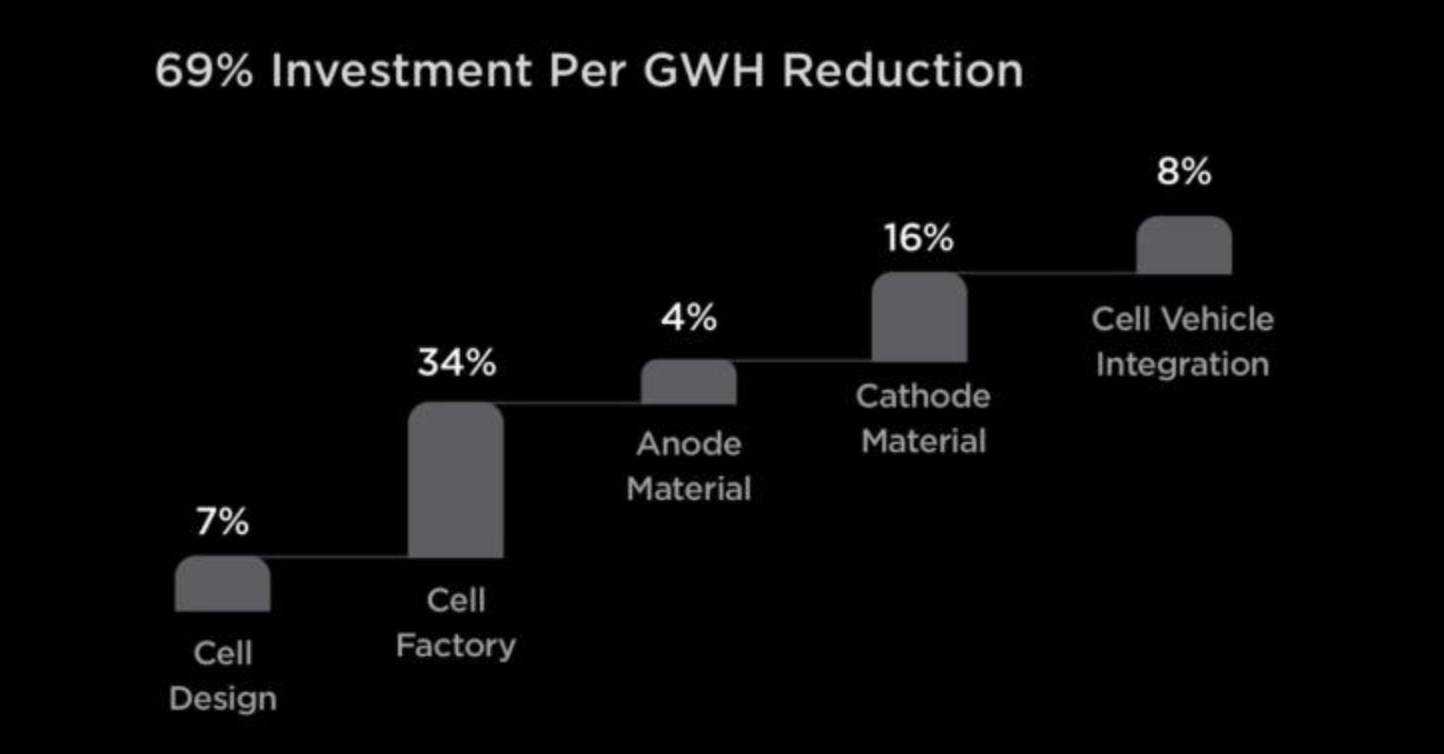 69% Investment Per GWH Reduction

7%

Cell Design

34%

Cell Factory

4%

Anode Material

16%

Cathode Material

8%

Cell Vehicle Integration